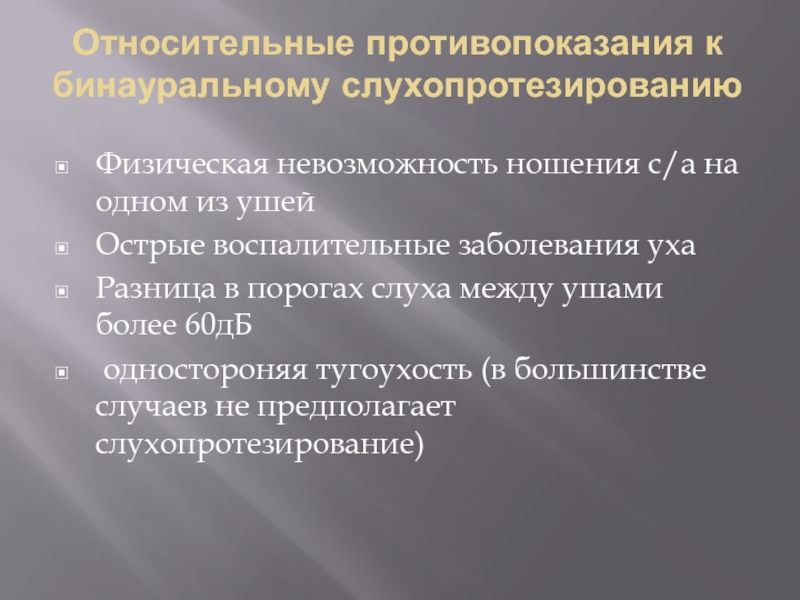 Относительные противопоказания к бинауральному слухопротезированию

Физическая невозможность ношения с/а на одном из ушей

Острые воспалительные заболевания уха

Разница в порогах слуха между ушами более 60дБ

одностороняя тугоухость (в большинстве случаев не предполагает слухопротезирование)